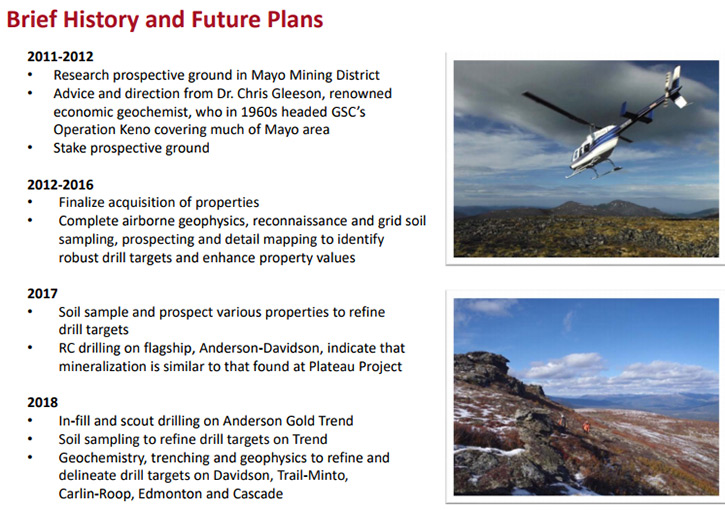 Brief History and Future Plans

2011-2012
• Research prospective ground in Mayo Mining District
• Advice and direction from Dr. Chris Gleeson, renowned economic geochemist, who in 1960s headed GSC's Operation Keno covering much of Mayo area
• Stake prospective ground

2012-2016
• Finalize acquisition of properties
• Complete airborne geophysics, reconnaissance and grid soil sampling, prospecting and detail mapping to identify robust drill targets and enhance property values

2017
• Soil sample and prospect various properties to refine drill targets
• RC drilling on flagship, Anderson-Davidson, indicate that mineralization is similar to that found at Plateau Project

2018
• In-fill and scout drilling on Anderson Gold Trend
• Soil sampling to refine drill targets on Trend
• Geochemistry, trenching and geophysics to refine and delineate drill targets on Davidson, Trail-Minto, Carlin-Roop, Edmonton and Cascade